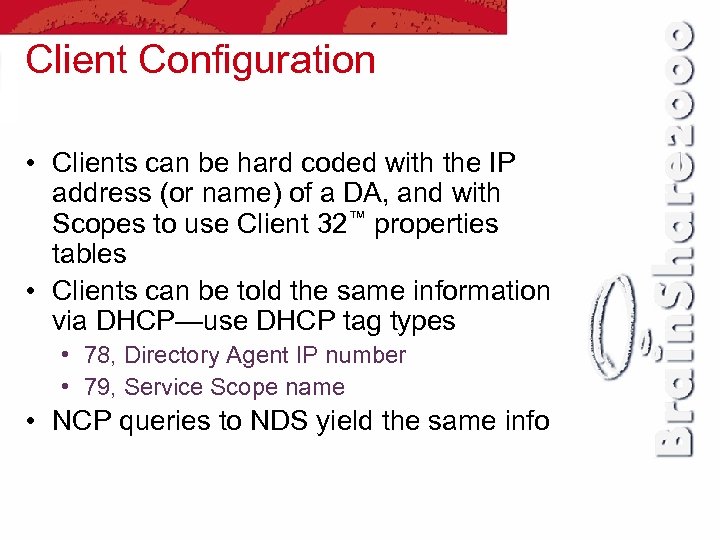 Client Configuration

• Clients can be hard coded with the IP address (or name) of a DA, and with Scopes to use Client 32™ properties tables

• Clients can be told the same information via DHCP—use DHCP tag types

• 78, Directory Agent IP number

• 79, Service Scope name

• NCP queries to NDS yield the same info

BrainShare2000